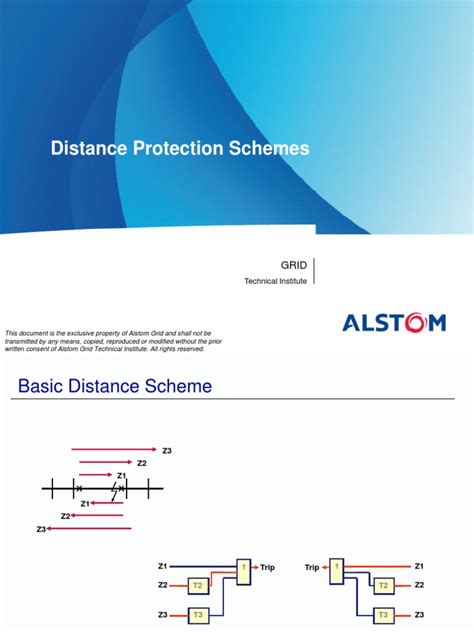 Distance Protection Schemes

GRID
Technical Institute

ALSTOM

This document is the exclusive property of Alstom Grid and shall not be transmitted by any means, copied, reproduced or modified without the prior written consent of Alstom Grid Technical Institute. All rights reserved.

Basic Distance Scheme

Z3
Z2
Z1
Z1
Z2
Z3

Z1
Z2
T2
Z3
T3
1
Trip

Trip
1
Z1
T2
Z2
T3
Z3